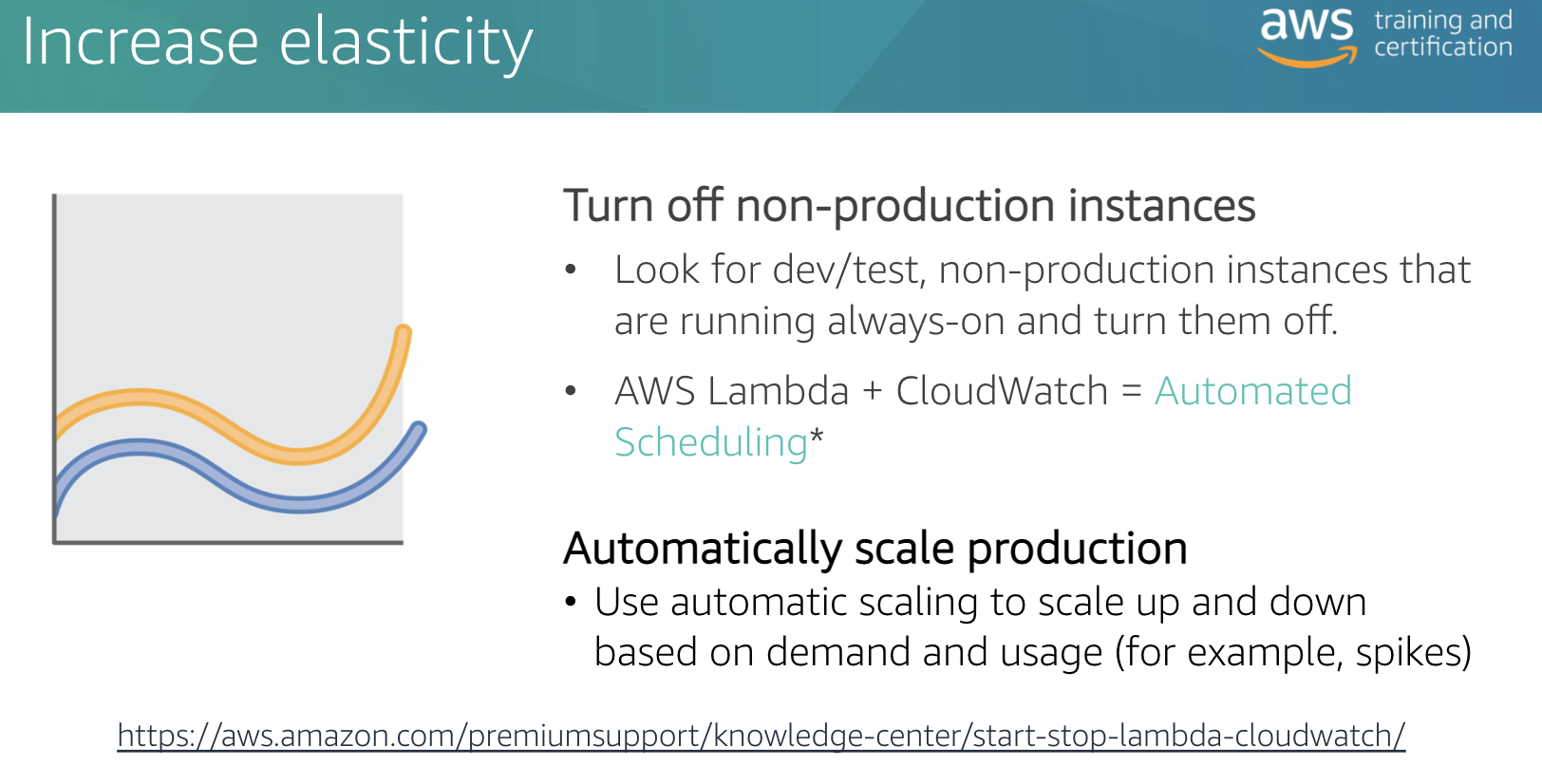 Increase elasticity

aws training and certification

Turn off non-production instances

• Look for dev/test, non-production instances that are running always-on and turn them off.

• AWS Lambda + CloudWatch = Automated Scheduling*

Automatically scale production

• Use automatic scaling to scale up and down based on demand and usage (for example, spikes)

https://aws.amazon.com/premiumsupport/knowledge-center/start-stop-lambda-cloudwatch/